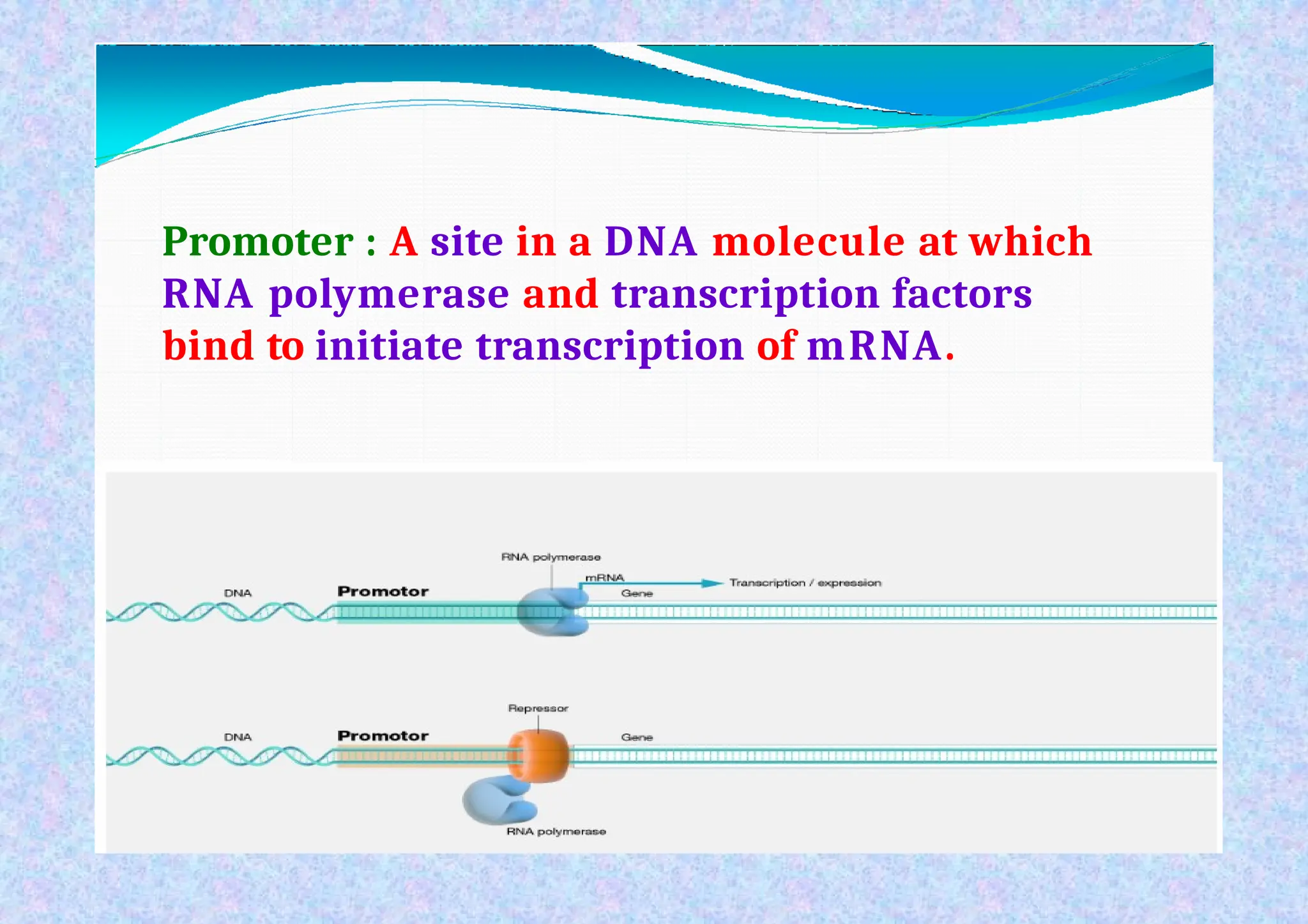 Promoter : A site in a DNA molecule at which RNA polymerase and transcription factors bind to initiate transcription of mRNA.

RNA polymerase

mRNA

Transcription / expression

DNA

Promotor

Gene

Repressor

DNA

Promotor

Gene

RNA polymerase